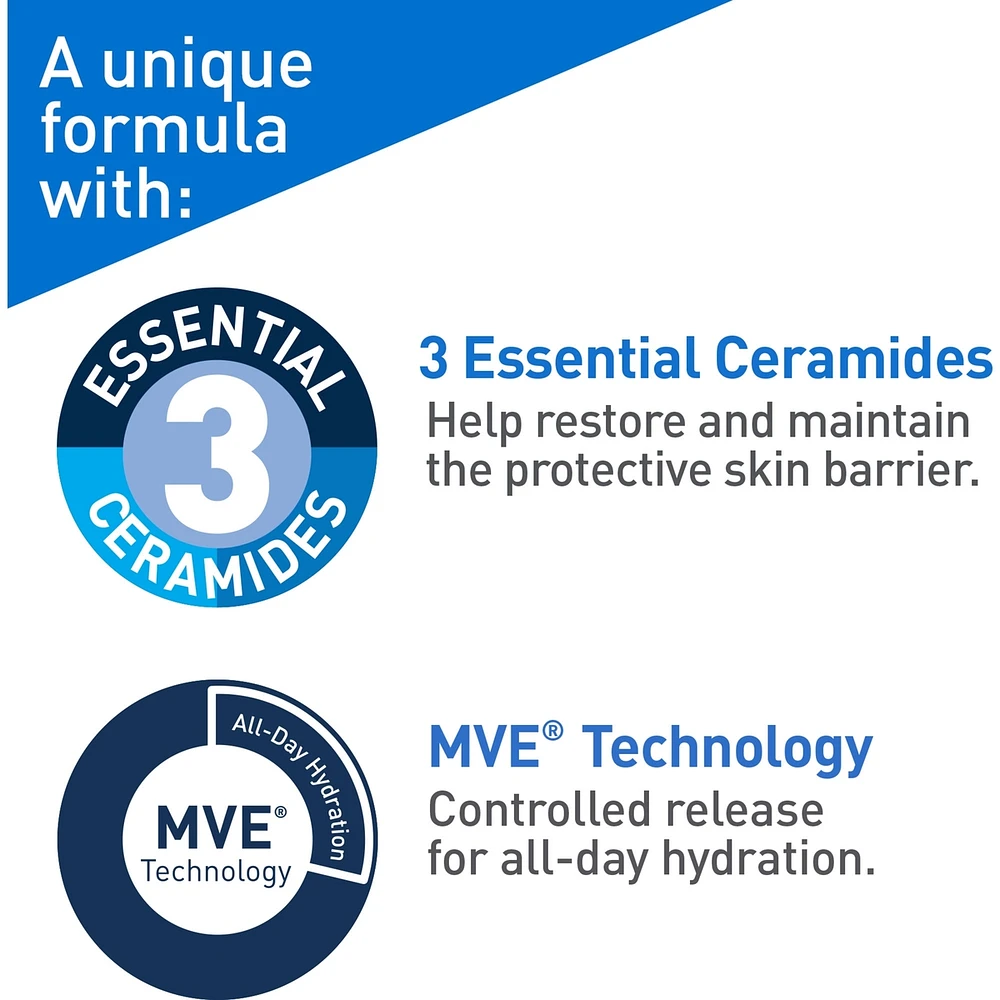 A unique formula with:

ESSENTIAL
3
CERAMIDES

3 Essential Ceramides
Help restore and maintain the protective skin barrier.

All-Day Hydration
MVE®
Technology

MVE® Technology
Controlled release for all-day hydration.